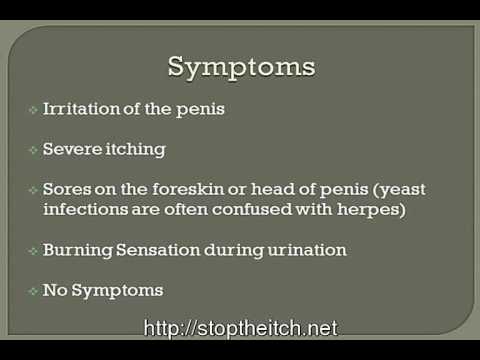 Symptoms

Irritation of the penis

Severe itching

Sores on the foreskin or head of penis (yeast infections are often confused with herpes)

Burning Sensation during urination

No Symptoms

http://stoptheitch.net